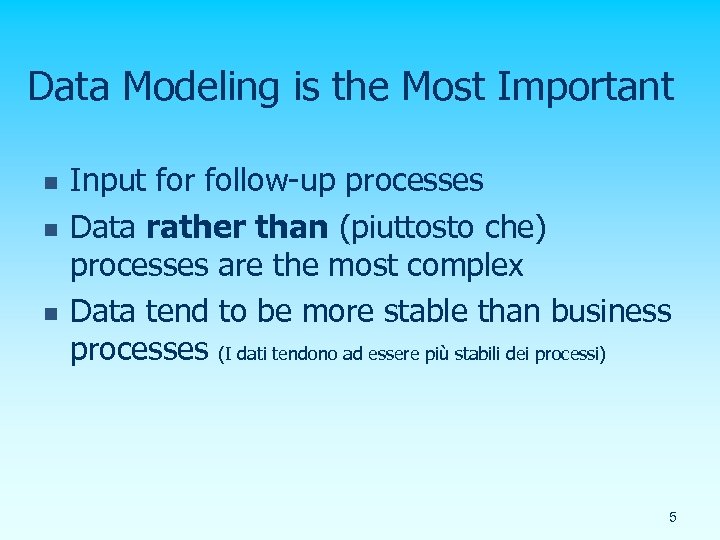 Data Modeling is the Most Important

- Input for follow-up processes
- Data **rather than** (piuttosto che) processes are the most complex
- Data tend to be more stable than business processes (I dati tendono ad essere più stabili dei processi)

5